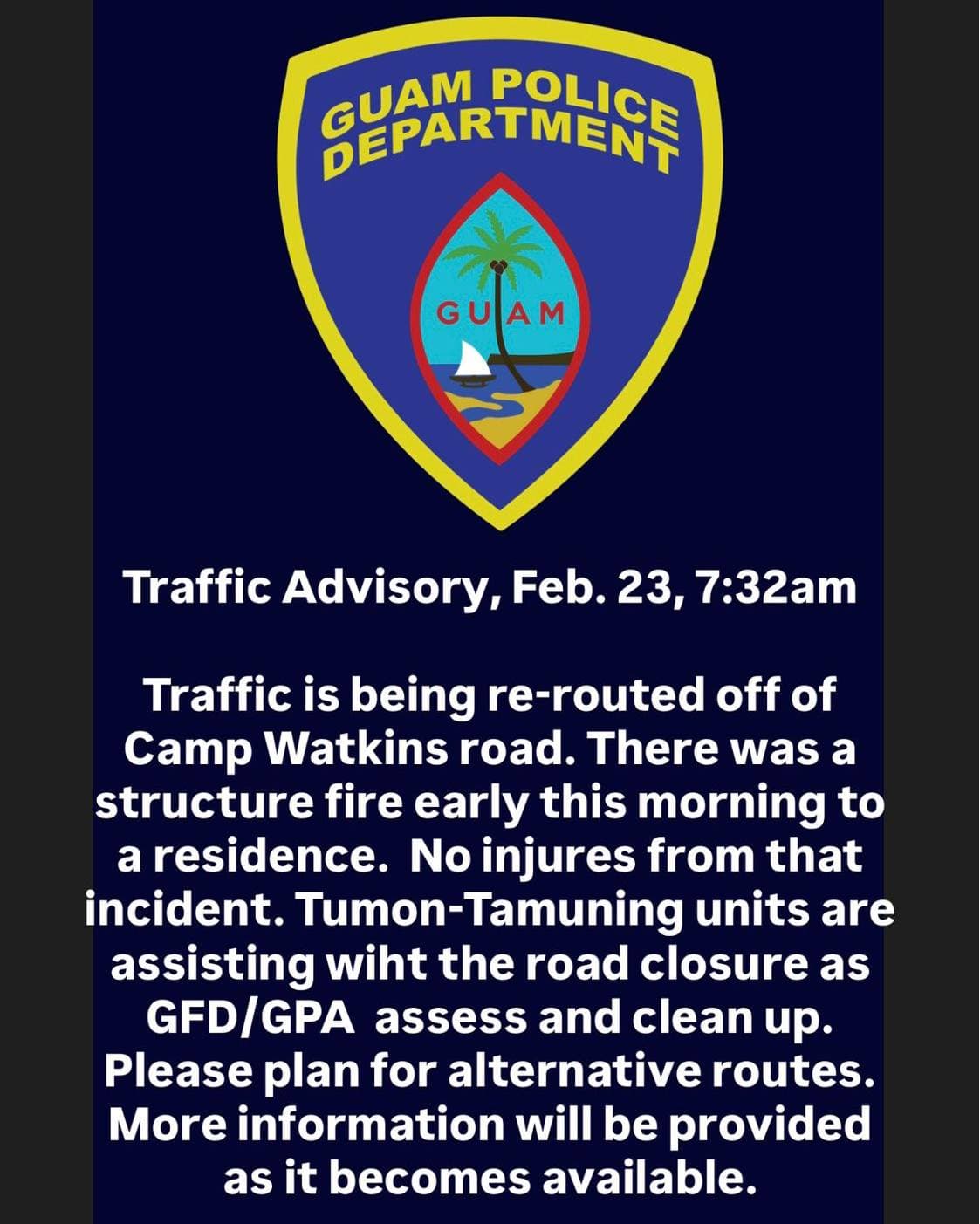 GUAM POLICE DEPARTMENT

GUAM

Traffic Advisory, Feb. 23, 7:32am

Traffic is being re-routed off of Camp Watkins road. There was a structure fire early this morning to a residence. No injures from that incident. Tumon-Tamuning units are assisting wiht the road closure as GFD/GPA assess and clean up. Please plan for alternative routes. More information will be provided as it becomes available.